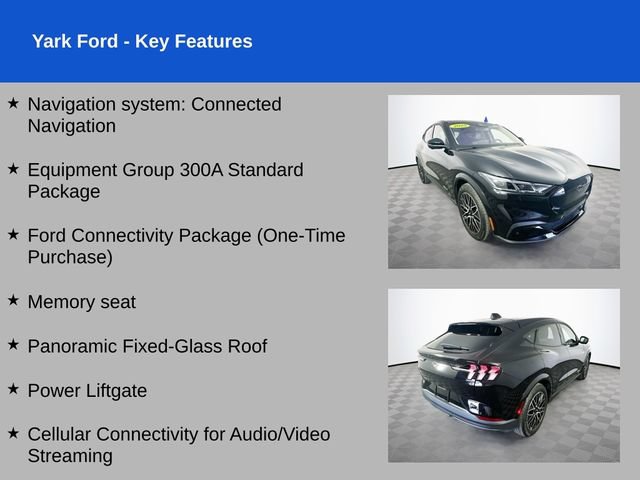 Yark Ford - Key Features

★ Navigation system: Connected Navigation

★ Equipment Group 300A Standard Package

★ Ford Connectivity Package (One-Time Purchase)

★ Memory seat

★ Panoramic Fixed-Glass Roof

★ Power Liftgate

★ Cellular Connectivity for Audio/Video Streaming